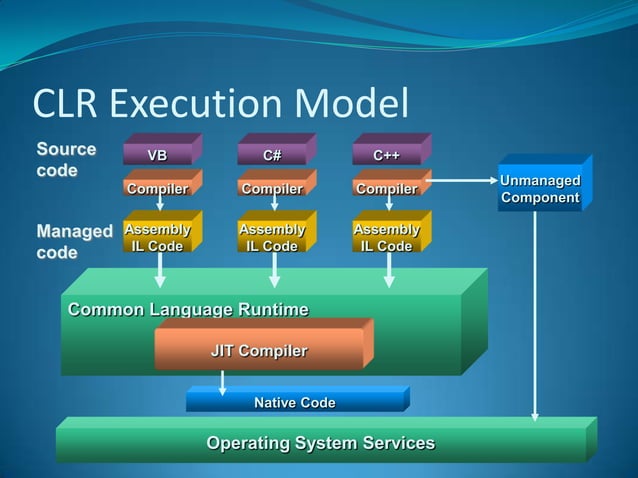 CLR Execution Model

Source code

VB

C#

C++

Compiler

Compiler

Compiler

Unmanaged Component

Managed code

Assembly IL Code

Assembly IL Code

Assembly IL Code

Common Language Runtime

JIT Compiler

Native Code

Operating System Services